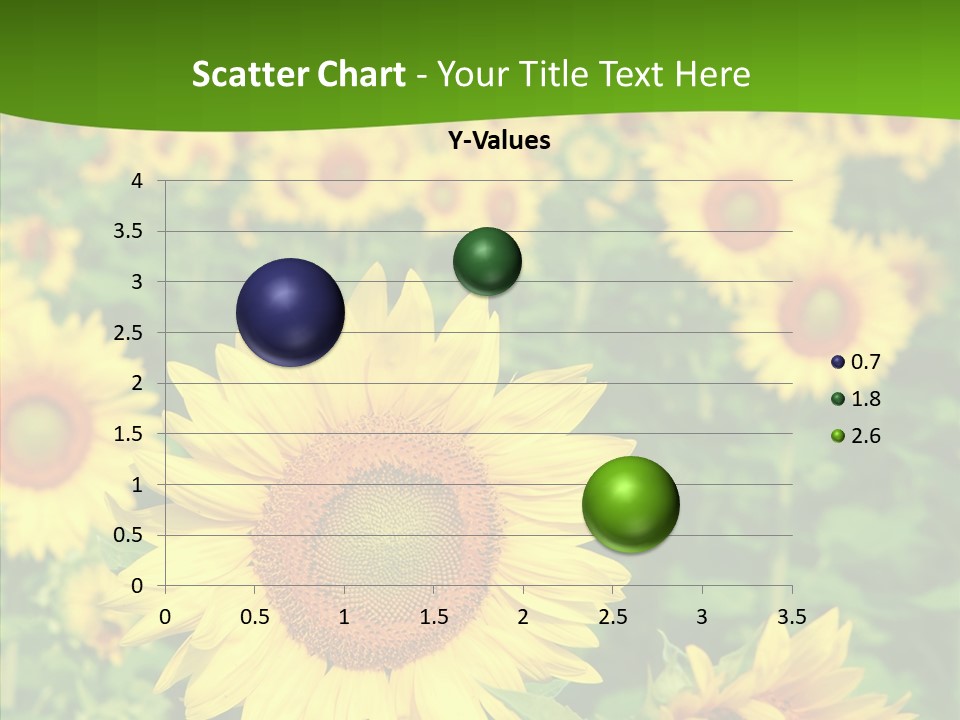 Scatter Chart - Your Title Text Here

Y-Values

4
3.5
3
2.5
2
1.5
1
0.5
0

0 0.5 1 1.5 2 2.5 3 3.5

0.7
1.8
2.6